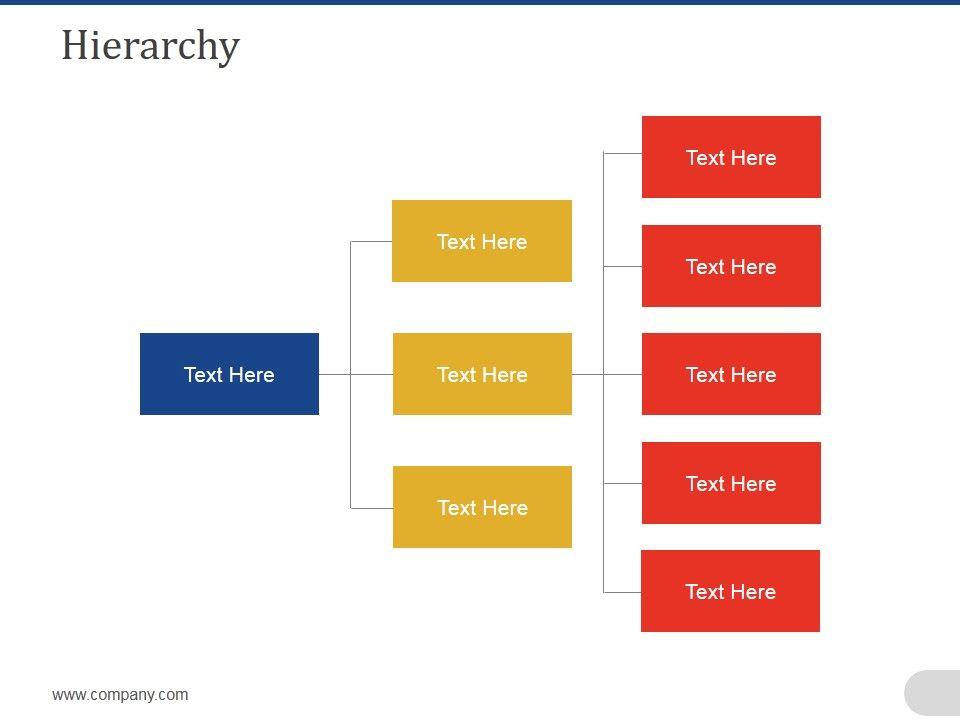 Hierarchy

Text Here

Text Here

Text Here

Text Here

Text Here

Text Here

Text Here

Text Here

Text Here

www.company.com